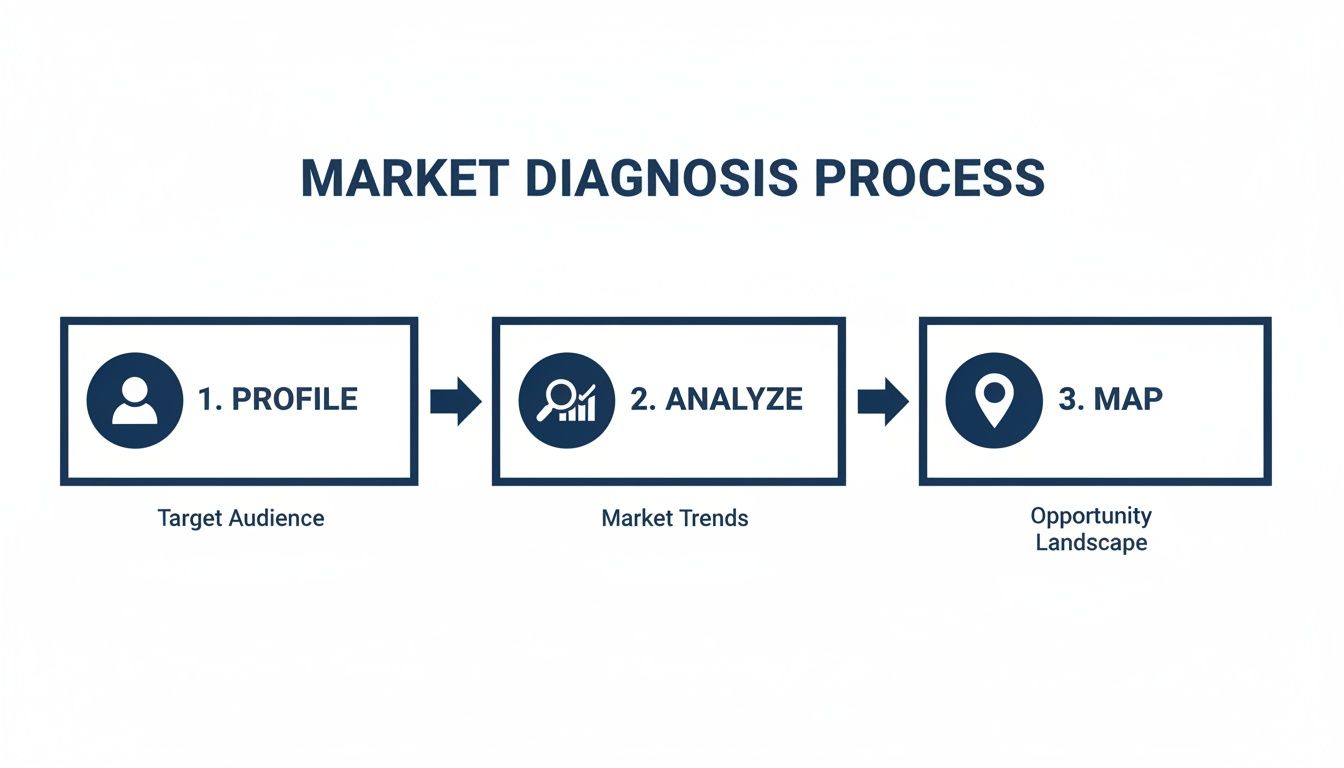 MARKET DIAGNOSIS PROCESS

1. PROFILE

Target Audience

2. ANALYZE

Market Trends

3. MAP

Opportunity Landscape